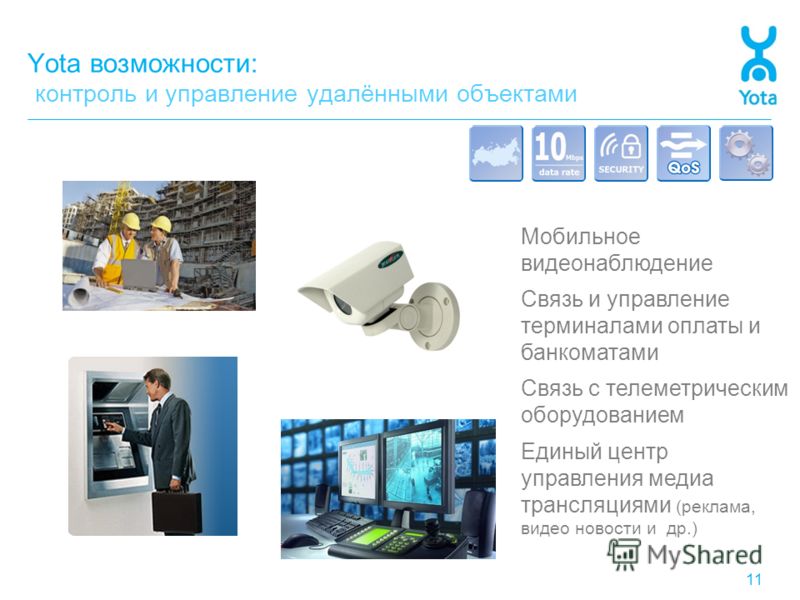 Yota возможности:
контроль и управление удалёнными объектами

Yota

10 Mbps data rate

SECURITY

QoS

Мобильное видеонаблюдение

Связь и управление терминалами оплаты и банкоматами

Связь с телеметрическим оборудованием

Единый центр управления медиа трансляциями (реклама, видео новости и др.)

MyShared

11